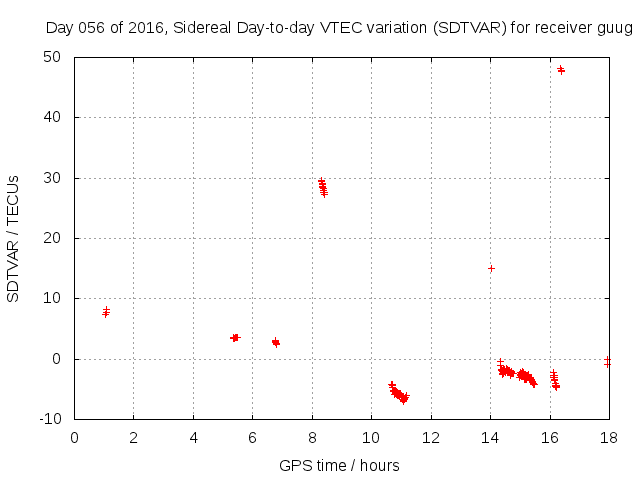 Day 056 of 2016, Sidereal Day-to-day VTEC variation (SDTVAR) for receiver guug

SDTVAR / TECUs

50
40
30
20
10
0
-10

0 2 4 6 8 10 12 14 16 18

GPS time / hours